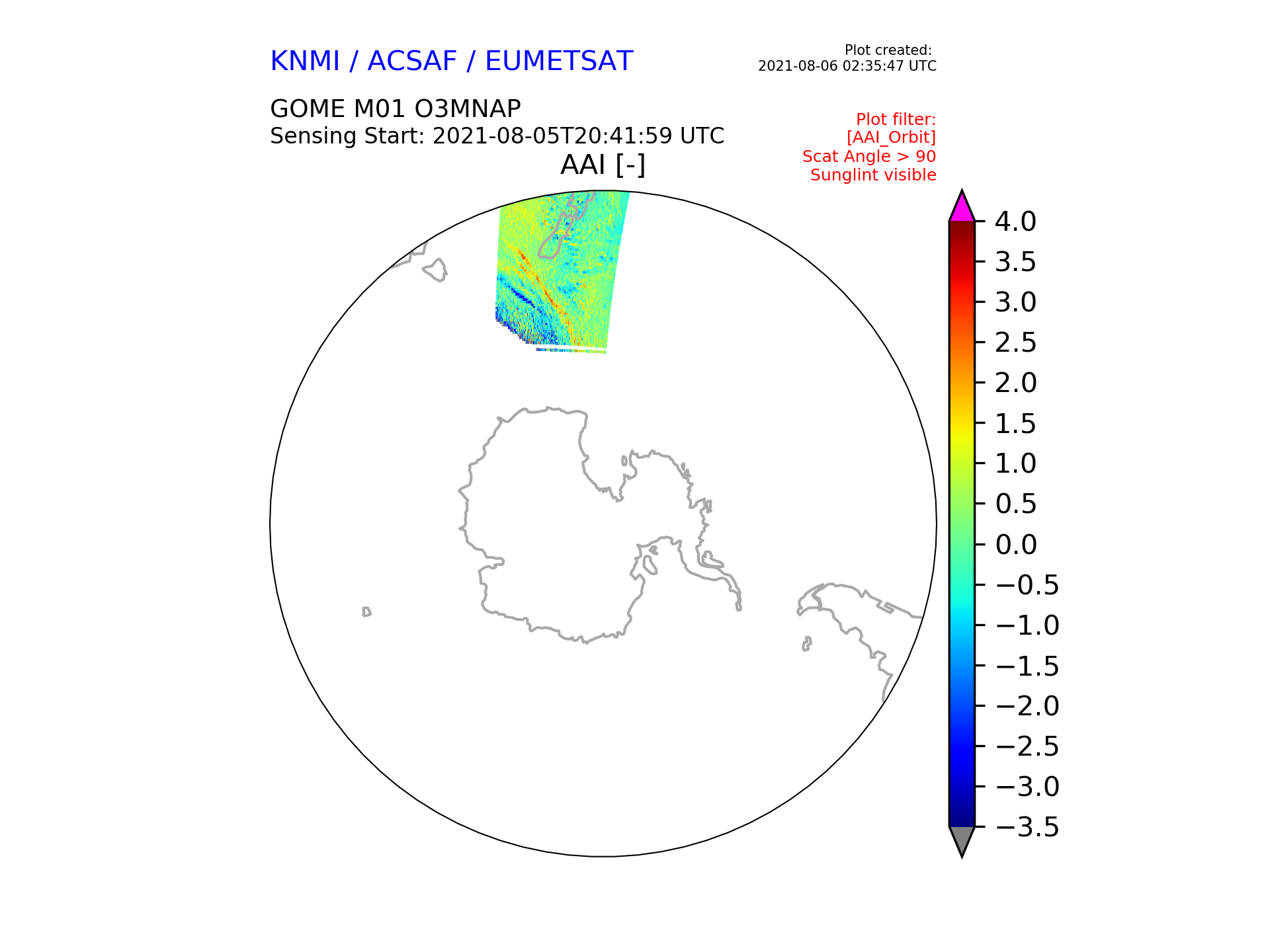 KNMI / ACSAF / EUMETSAT

Plot created:
2021-08-06 02:35:47 UTC

GOME M01 O3MNAP
Sensing Start: 2021-08-05T20:41:59 UTC

Plot filter:
[AAI_Orbit]
Scat Angle > 90
Sunglint visible

AAI [-]

4.0
3.5
3.0
2.5
2.0
1.5
1.0
0.5
0.0
−0.5
−1.0
−1.5
−2.0
−2.5
−3.0
−3.5